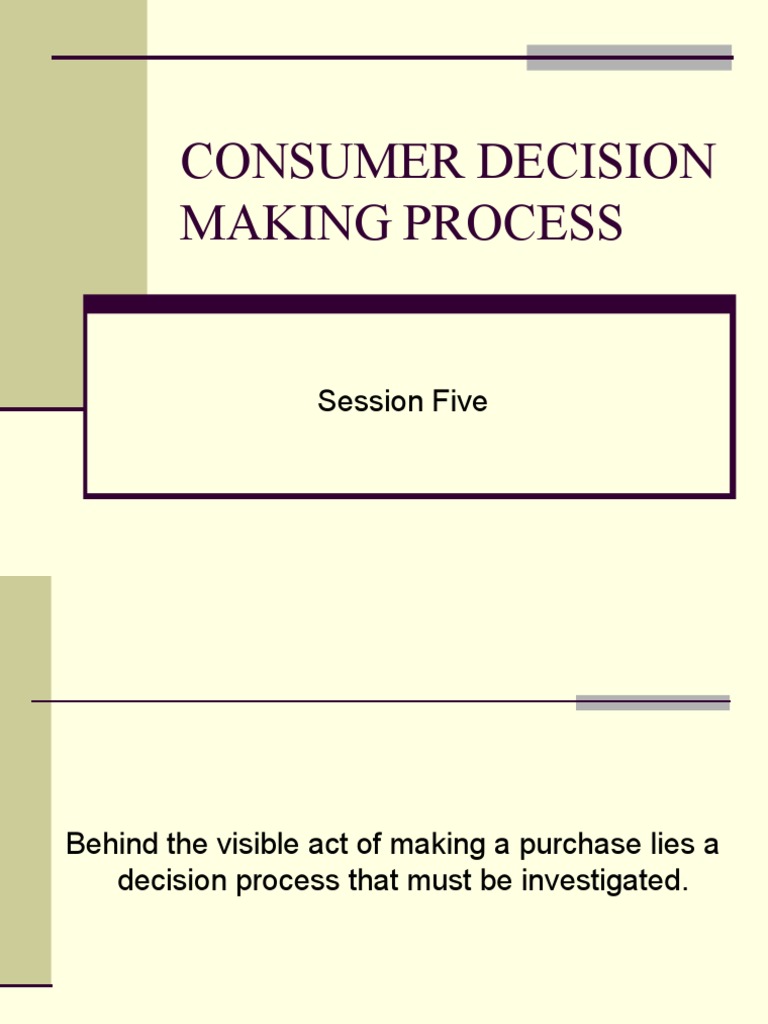 CONSUMER DECISION MAKING PROCESS

Session Five

Behind the visible act of making a purchase lies a decision process that must be investigated.